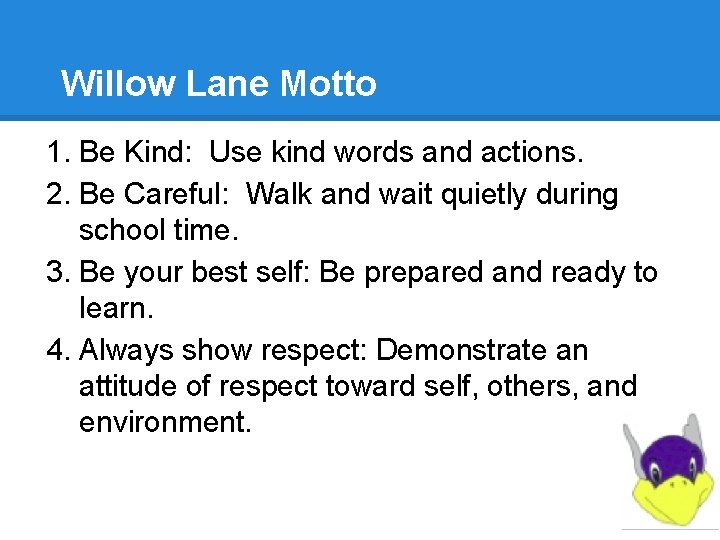 Willow Lane Motto

1. Be Kind:  Use kind words and actions.
2. Be Careful:  Walk and wait quietly during school time.
3. Be your best self: Be prepared and ready to learn.
4. Always show respect: Demonstrate an attitude of respect toward self, others, and environment.